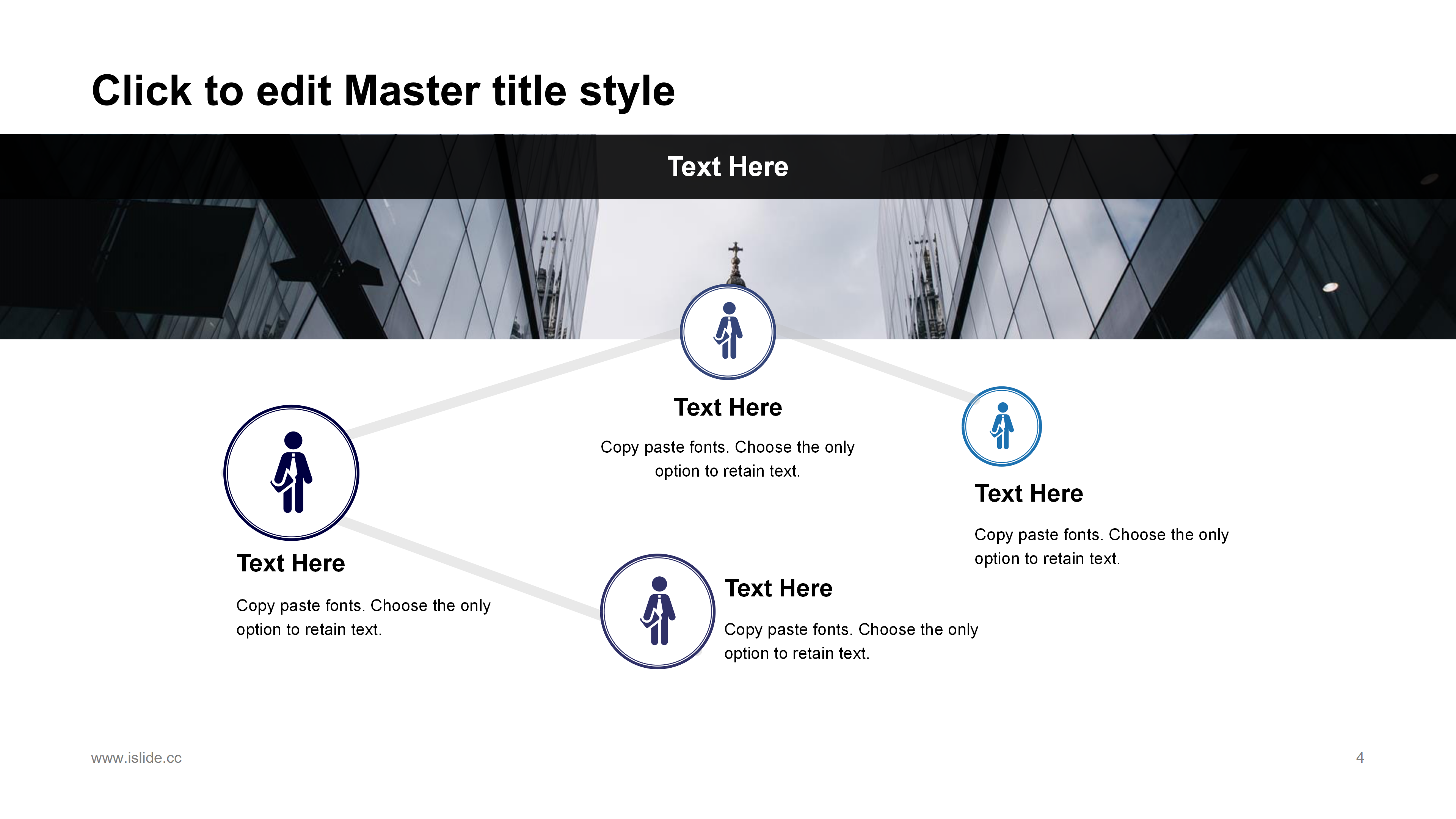 Click to edit Master title style

Text Here

Text Here

Copy paste fonts. Choose the only option to retain text.

Text Here

Copy paste fonts. Choose the only option to retain text.

Text Here

Copy paste fonts. Choose the only option to retain text.

Text Here

Copy paste fonts. Choose the only option to retain text.

www.islide.cc

4